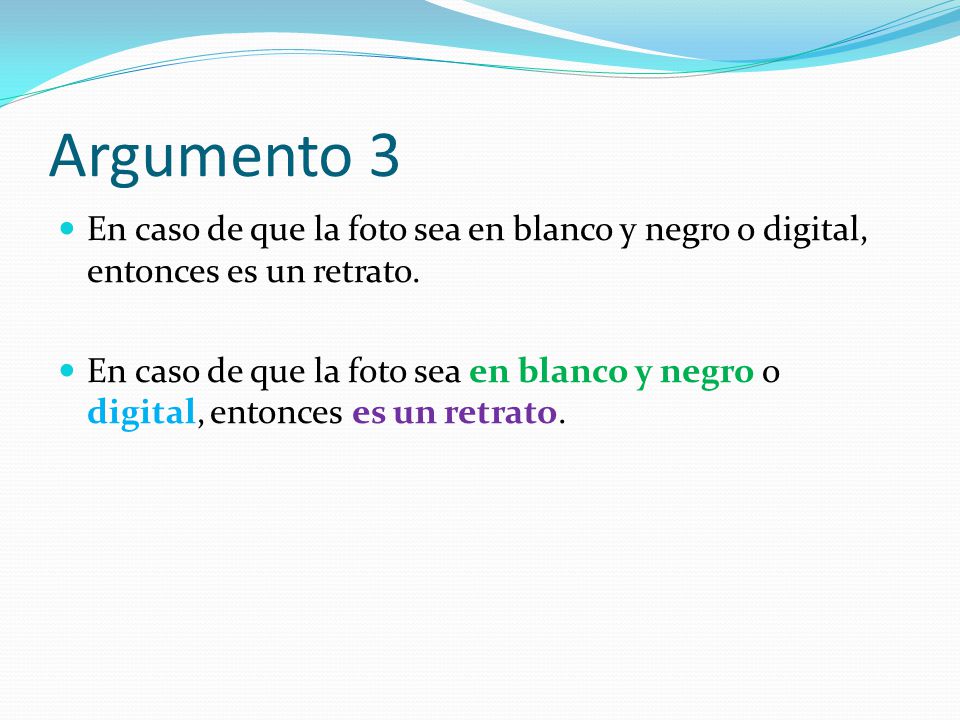 Argumento 3

En caso de que la foto sea en blanco y negro o digital, entonces es un retrato.

En caso de que la foto sea en blanco y negro o digital, entonces es un retrato.